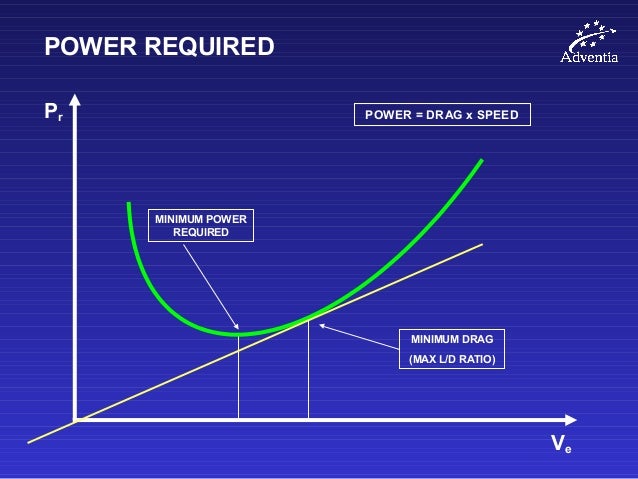 POWER REQUIRED

Adventia

$P_r$

POWER = DRAG x SPEED

MINIMUM POWER REQUIRED

MINIMUM DRAG (MAX L/D RATIO)

$V_e$